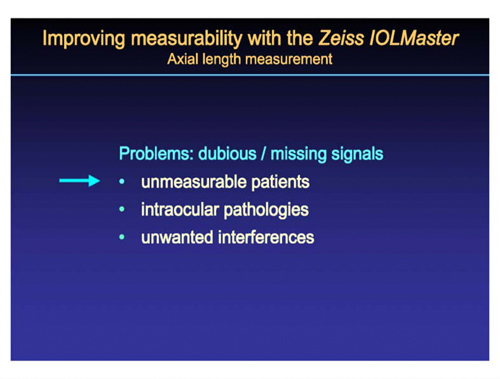 Improving measurability with the Zeiss IOLMaster
Axial length measurement

Problems: dubious / missing signals
• unmeasurable patients
• intraocular pathologies
• unwanted interferences